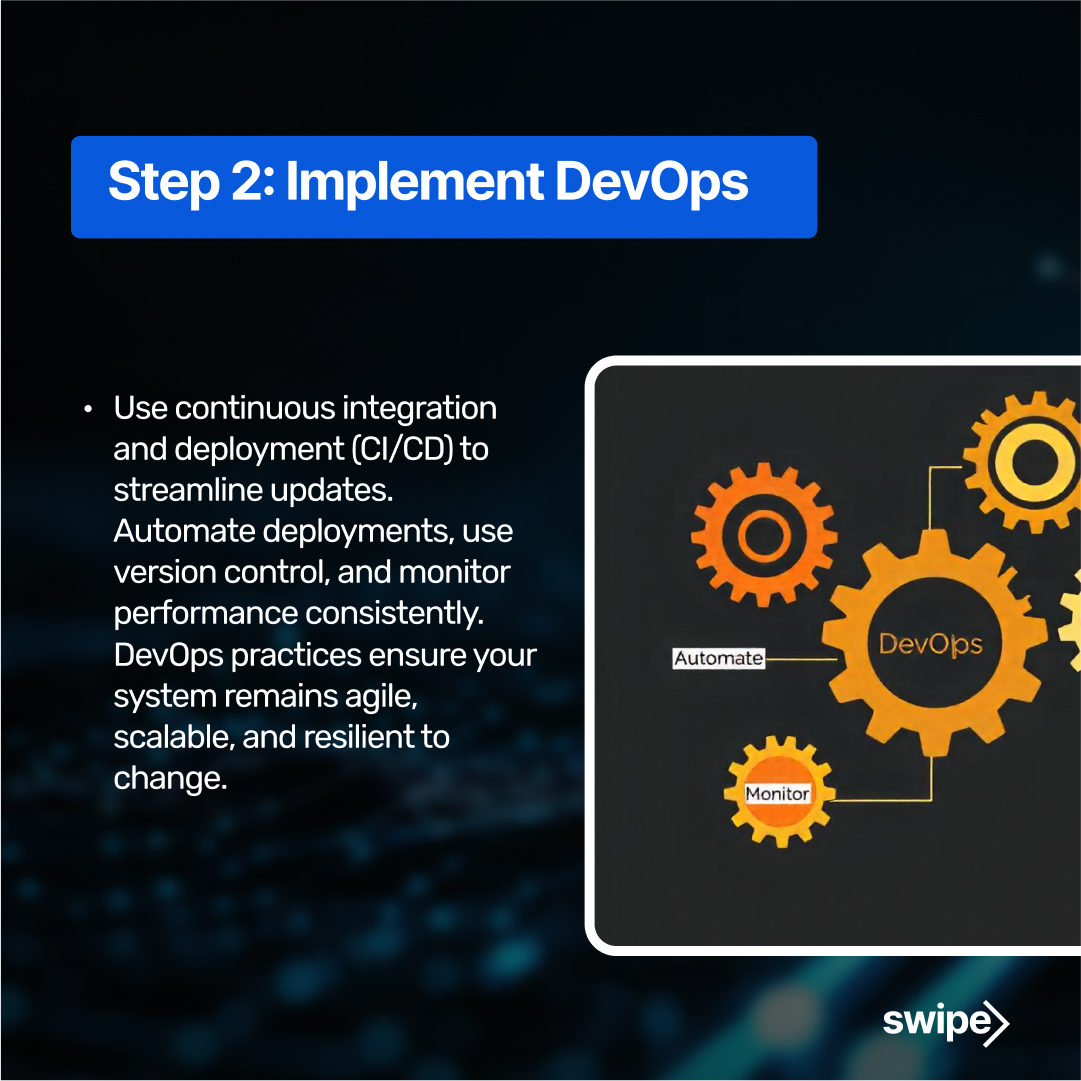 Step 2: Implement DevOps

• Use continuous integration and deployment (CI/CD) to streamline updates. Automate deployments, use version control, and monitor performance consistently. DevOps practices ensure your system remains agile, scalable, and resilient to change.

Automate

DevOps

Monitor

swipe